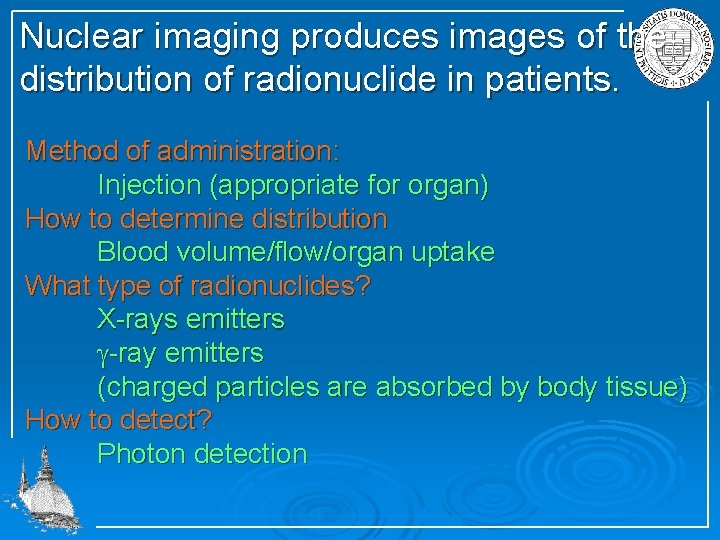 Nuclear imaging produces images of the distribution of radionuclide in patients.

Method of administration:
Injection (appropriate for organ)
How to determine distribution
Blood volume/flow/organ uptake
What type of radionuclides?
X-rays emitters
$\gamma$-ray emitters
(charged particles are absorbed by body tissue)
How to detect?
Photon detection